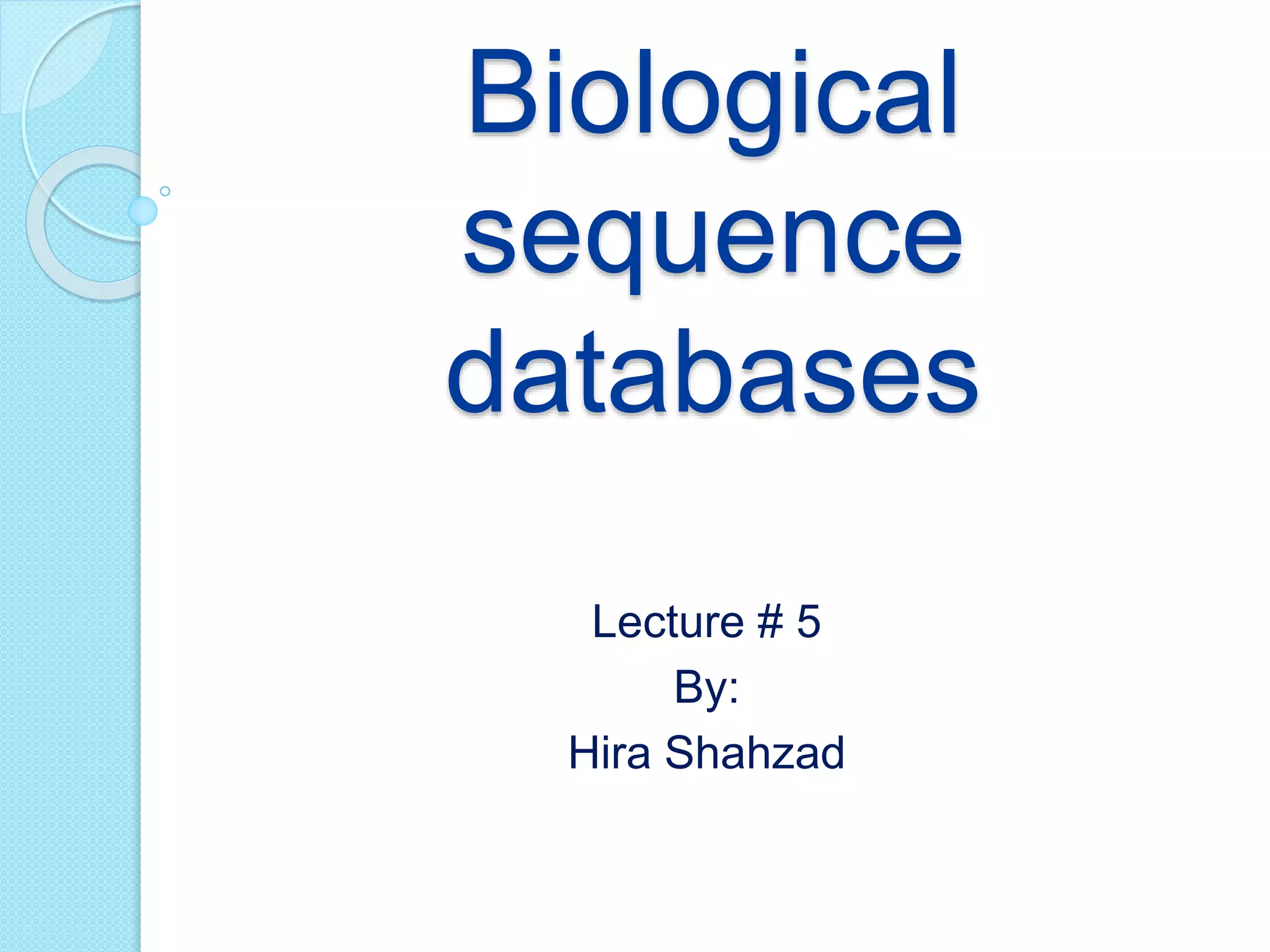 Biological sequence databases

Lecture # 5
By:
Hira Shahzad